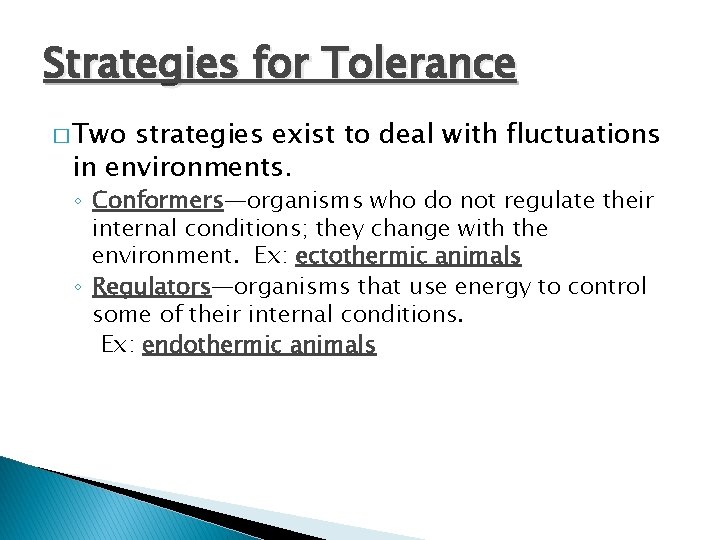 Strategies for Tolerance

□ Two strategies exist to deal with fluctuations in environments.

◦ Conformers—organisms who do not regulate their internal conditions; they change with the environment. Ex: ectothermic animals

◦ Regulators—organisms that use energy to control some of their internal conditions. Ex: endothermic animals